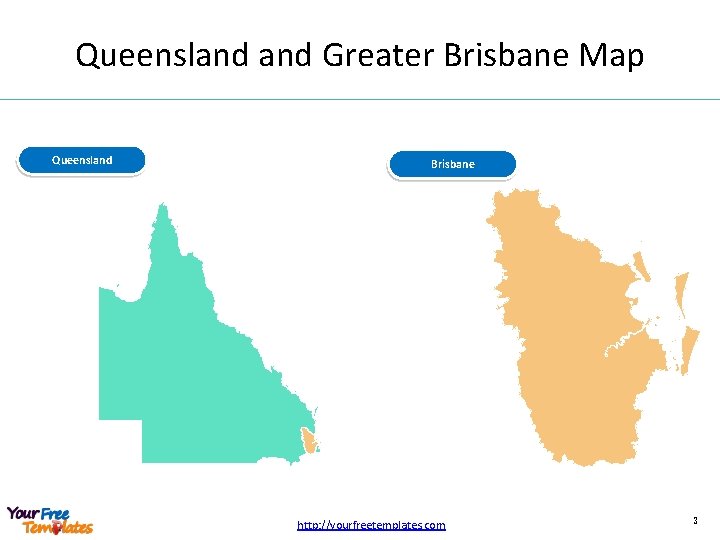 Queensland and Greater Brisbane Map

Queensland

Brisbane

Your Free Templates

http://yourfreetemplates.com

3